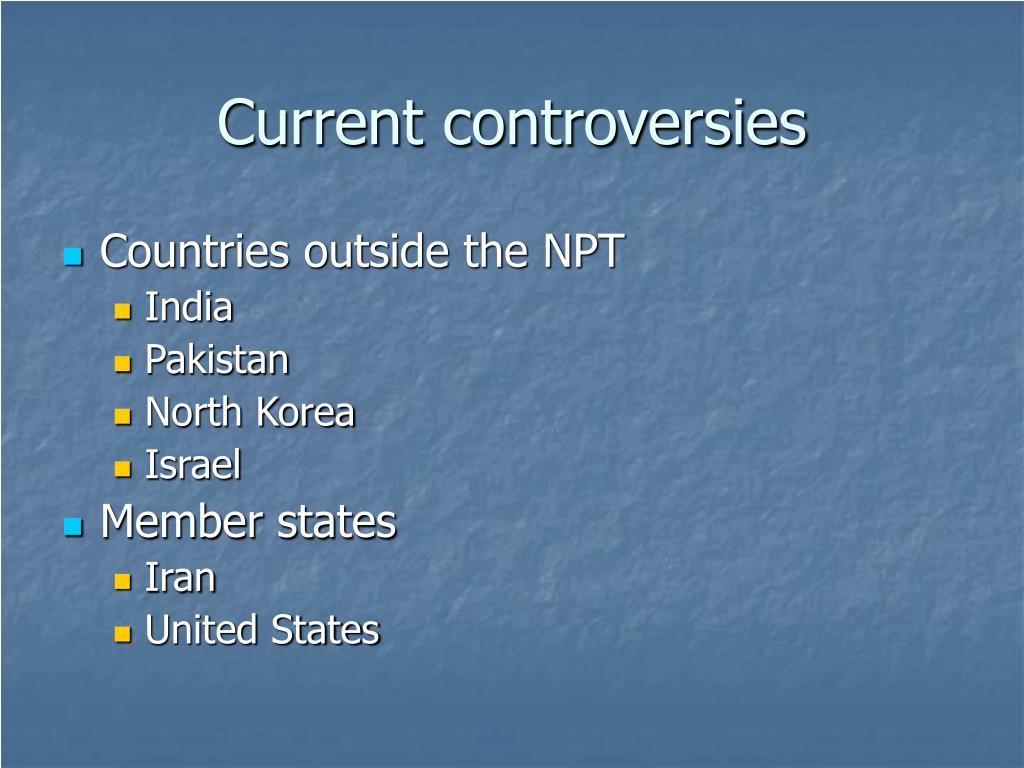 Current controversies

- Countries outside the NPT
  - India
  - Pakistan
  - North Korea
  - Israel
- Member states
  - Iran
  - United States